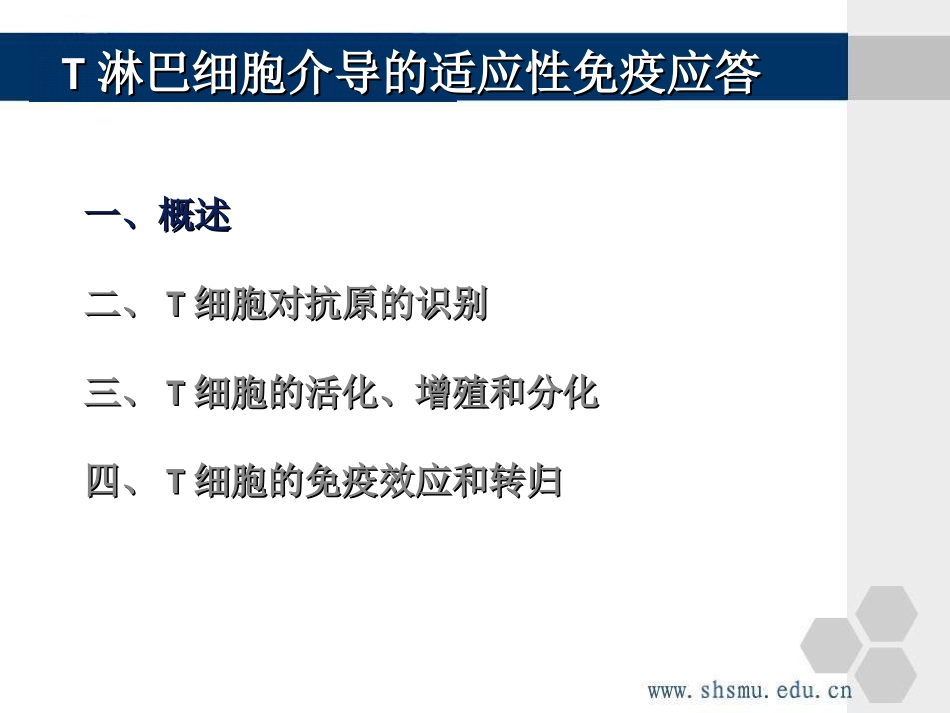 T 淋巴细胞介导的适应性免疫应答

一、概述

二、 T 细胞对抗原的识别

三、 T 细胞的活化、增殖和分化

四、 T 细胞的免疫效应和转归

www.shsmu.edu.cn